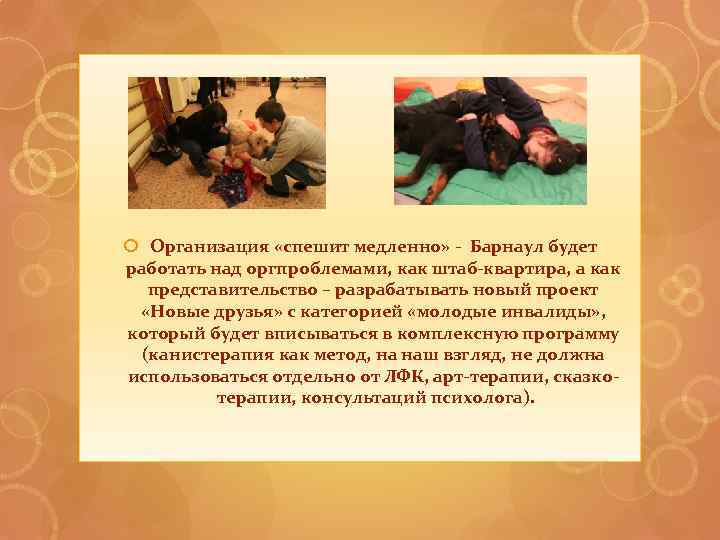 Организация «спешит медленно» - Барнаул будет работать над оргпроблемами, как штаб-квартира, а как представительство – разрабатывать новый проект «Новые друзья» с категорией «молодые инвалиды», который будет вписываться в комплексную программу (канистерапия как метод, на наш взгляд, не должна использоваться отдельно от ЛФК, арт-терапии, сказкотерапии, консультаций психолога).